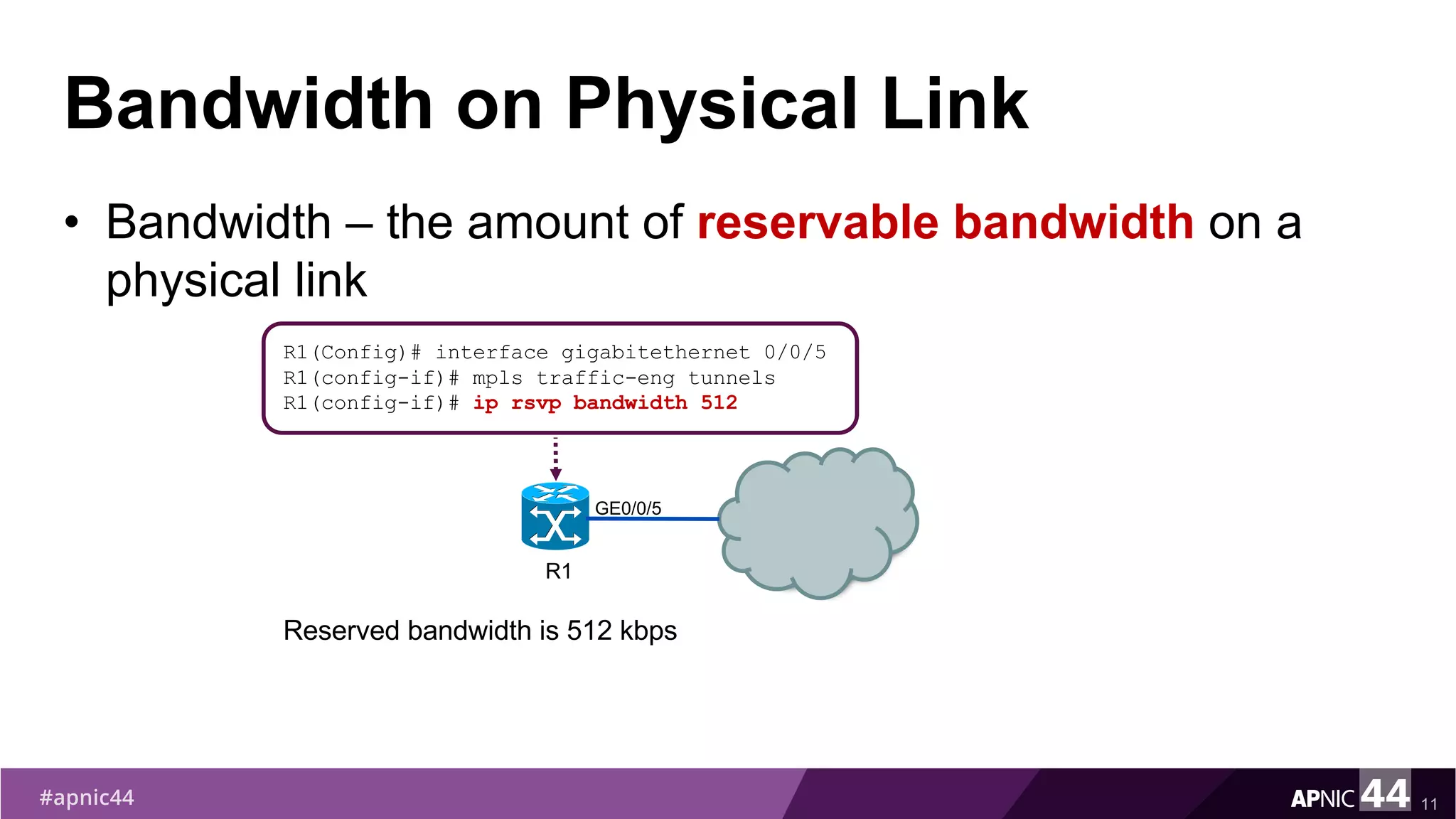 Bandwidth on Physical Link

• Bandwidth – the amount of reservable bandwidth on a physical link

R1(Config)# interface gigabitethernet 0/0/5
R1(config-if)# mpls traffic-eng tunnels
R1(config-if)# ip rsvp bandwidth 512

GE0/0/5

R1

Reserved bandwidth is 512 kbps

#apnic44

APNIC 44

11